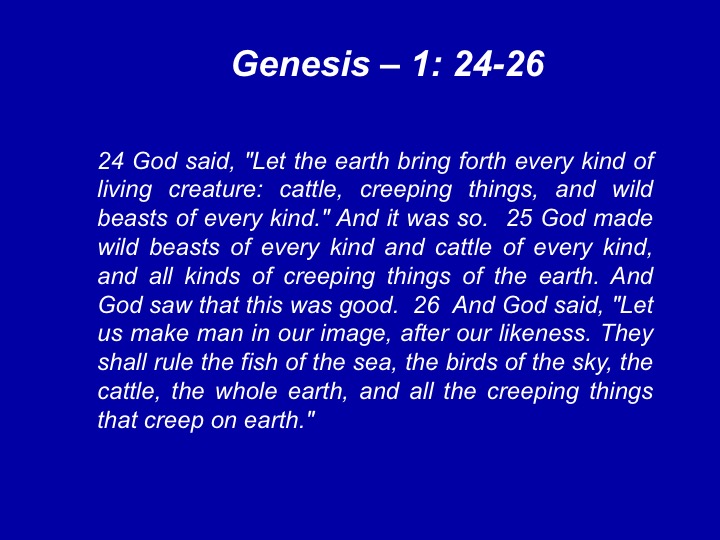 Genesis – 1: 24-26

24 God said, "Let the earth bring forth every kind of living creature: cattle, creeping things, and wild beasts of every kind." And it was so. 25 God made wild beasts of every kind and cattle of every kind, and all kinds of creeping things of the earth. And God saw that this was good. 26 And God said, "Let us make man in our image, after our likeness. They shall rule the fish of the sea, the birds of the sky, the cattle, the whole earth, and all the creeping things that creep on earth."